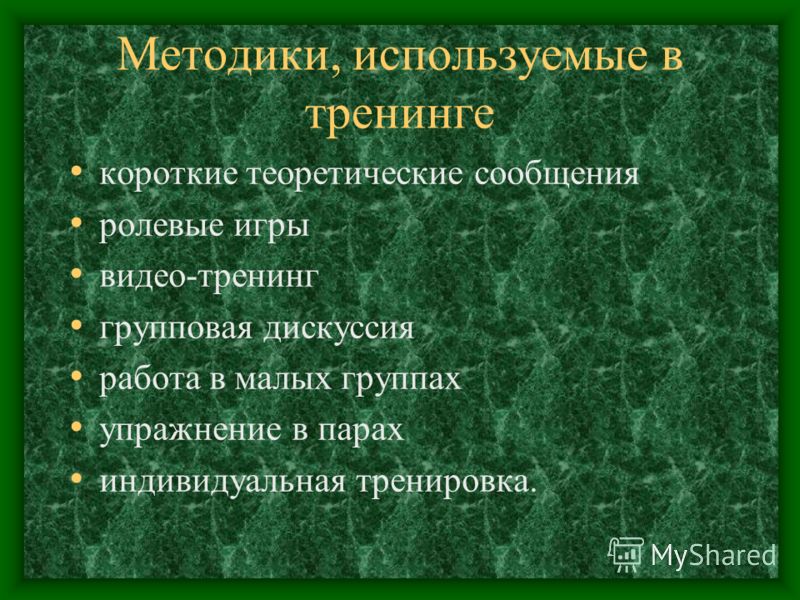 Методики, используемые в тренинге

• короткие теоретические сообщения
• ролевые игры
• видео-тренинг
• групповая дискуссия
• работа в малых группах
• упражнение в парах
• индивидуальная тренировка.

MyShared